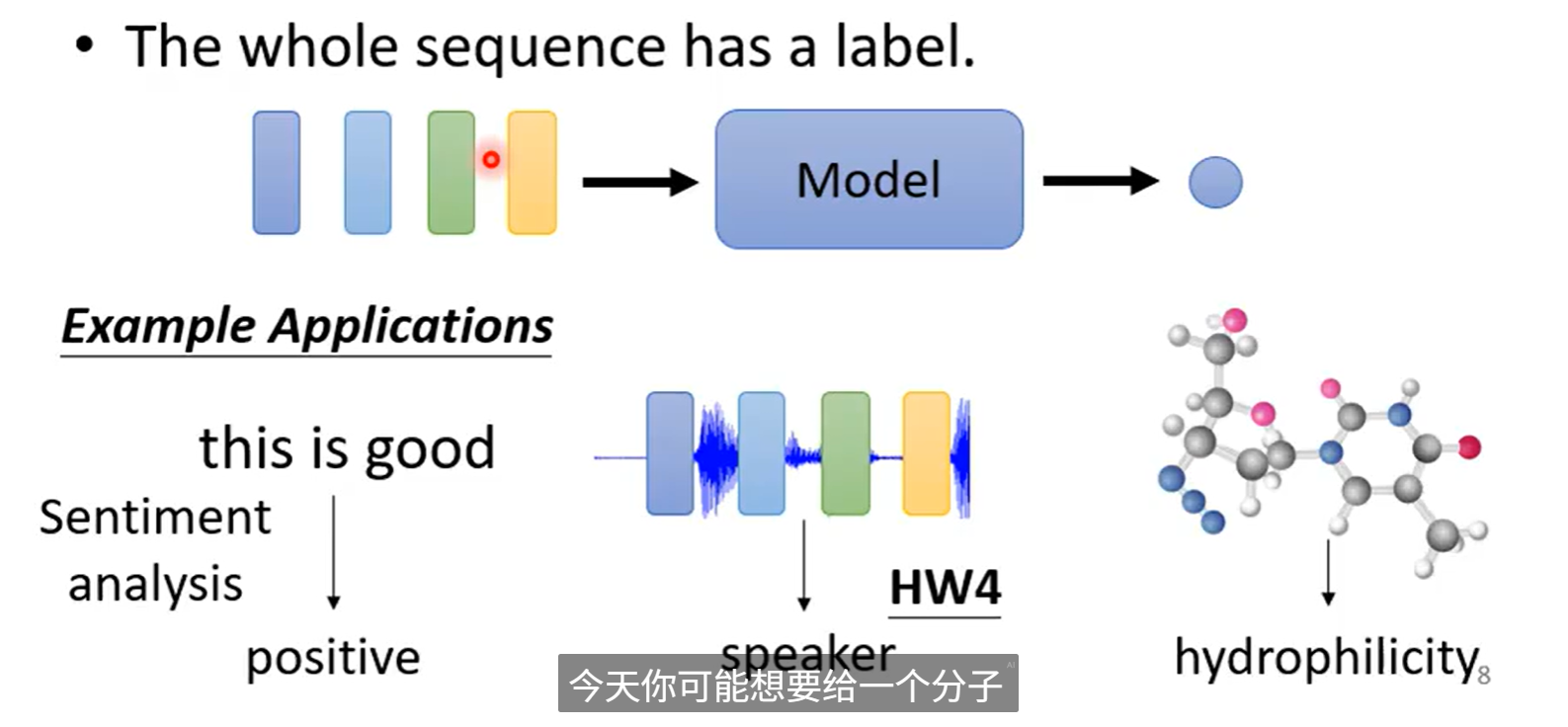 • The whole sequence has a label.

Model

Example Applications

this is good

Sentiment analysis

positive

HW4

speaker

hydrophilicity

8

今天你可能想要给一个分子